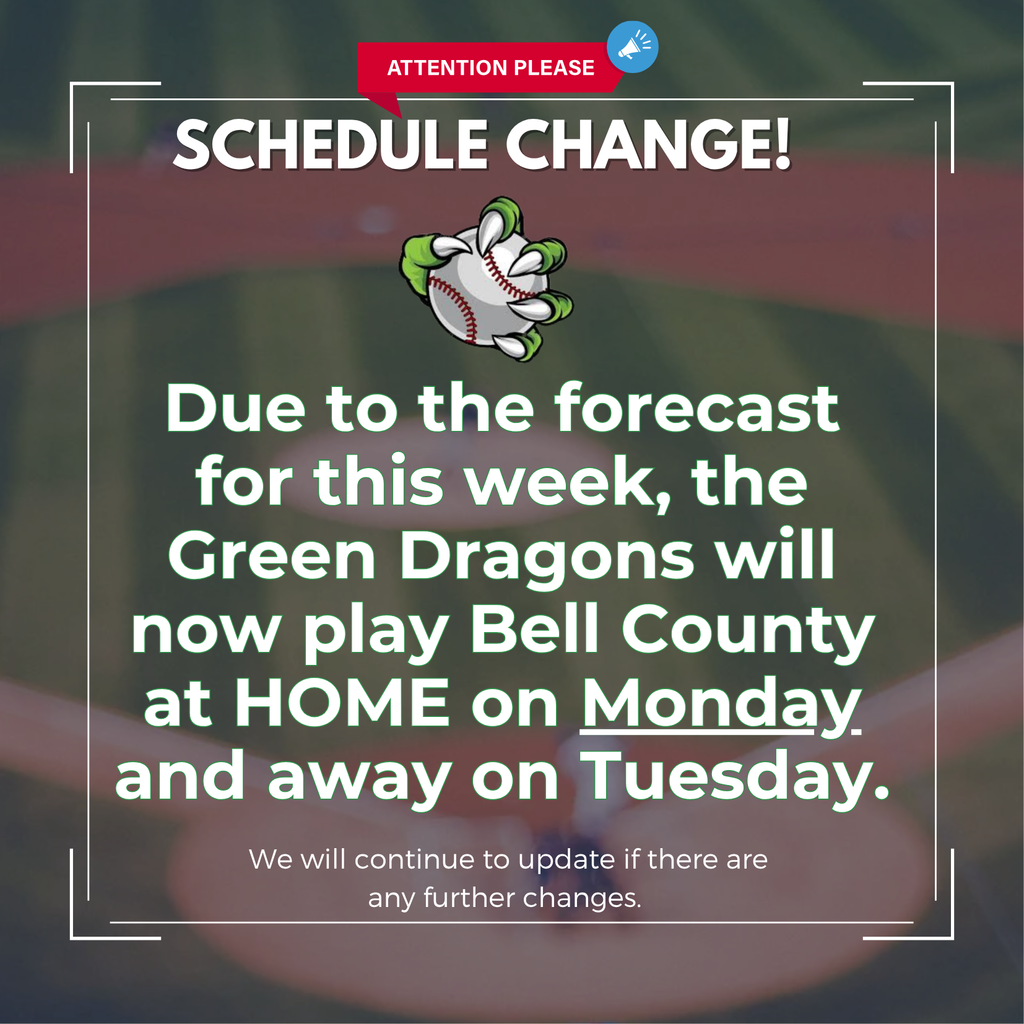 ATTENTION PLEASE

SCHEDULE CHANGE!

Due to the forecast for this week, the Green Dragons will now play Bell County at HOME on Monday and away on Tuesday.

We will continue to update if there are any further changes.